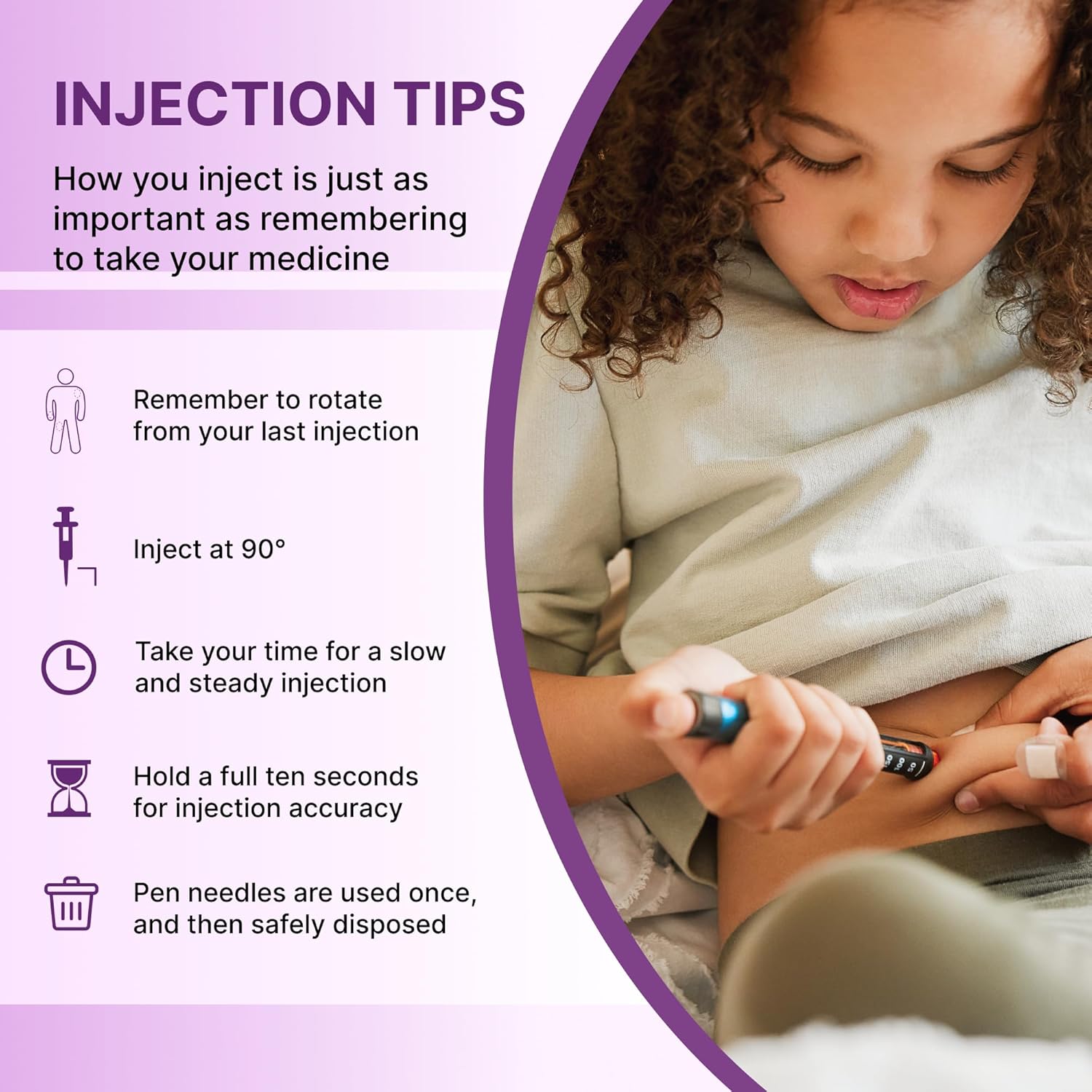 INJECTION TIPS

How you inject is just as important as remembering to take your medicine

Remember to rotate from your last injection

Inject at 90°

Take your time for a slow and steady injection

Hold a full ten seconds for injection accuracy

Pen needles are used once, and then safely disposed